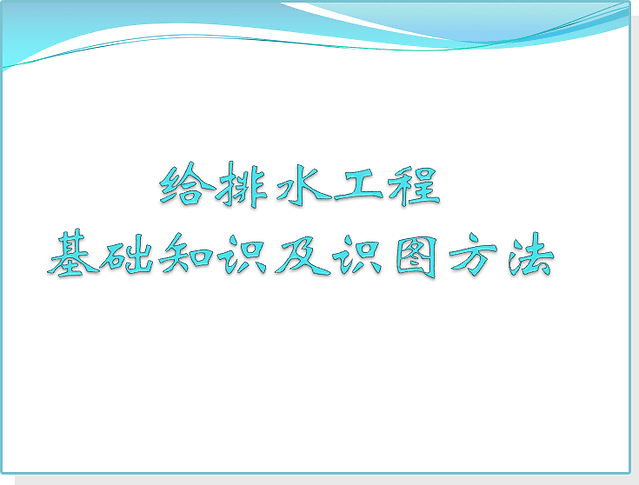 给排水工程
基础知识及识图方法